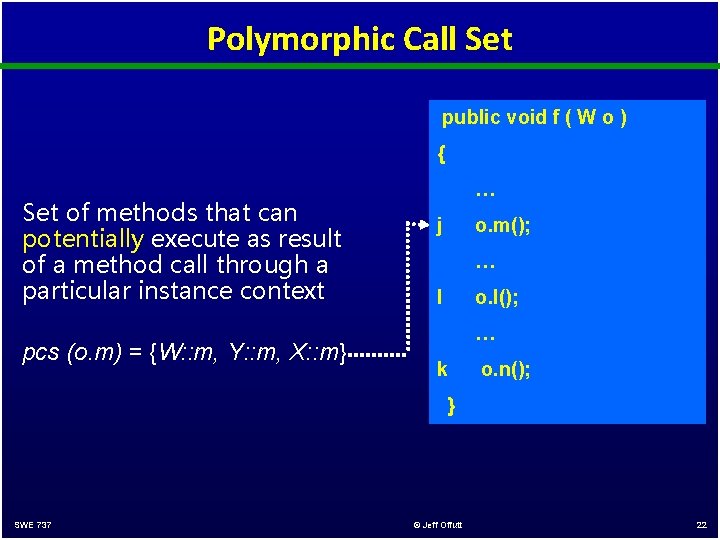 Polymorphic Call Set

Set of methods that can potentially execute as result of a method call through a particular instance context

pcs (o.m) = {W::m, Y::m, X::m}

public void f ( W o )
{
…
j o.m();
…
l o.l();
…
k o.n();
}

SWE 737

© Jeff Offutt

22